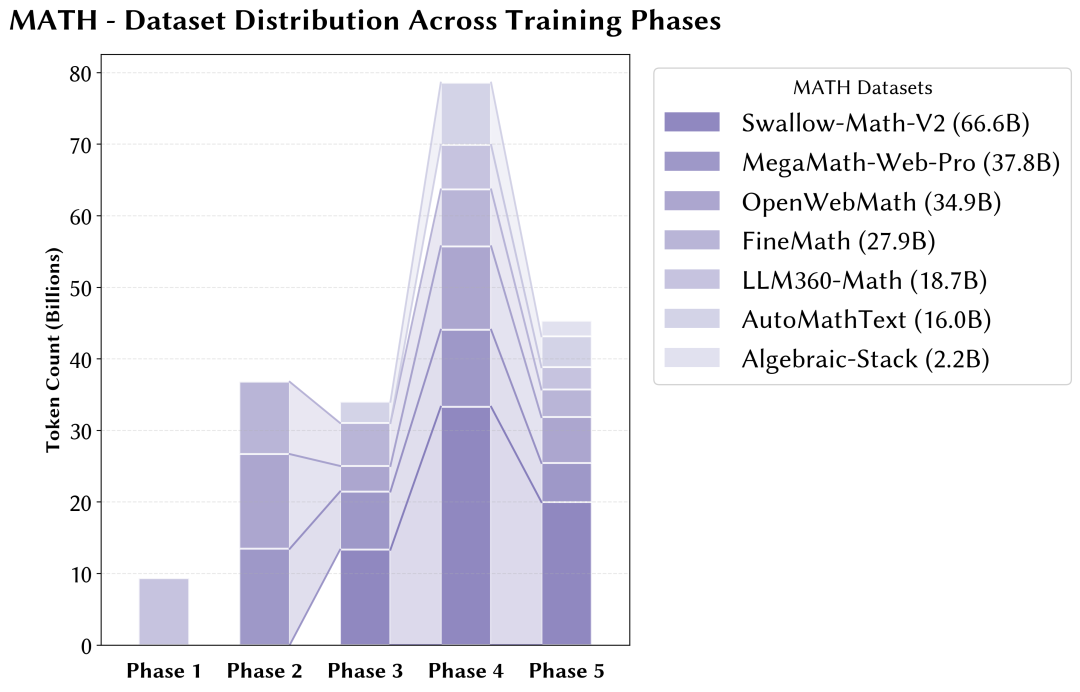 MATH - Dataset Distribution Across Training Phases

Token Count (Billions)

80
70
60
50
40
30
20
10
0

Phase 1 Phase 2 Phase 3 Phase 4 Phase 5

MATH Datasets
Swallow-Math-V2 (66.6B)
MegaMath-Web-Pro (37.8B)
OpenWebMath (34.9B)
FineMath (27.9B)
LLM360-Math (18.7B)
AutoMathText (16.0B)
Algebraic-Stack (2.2B)